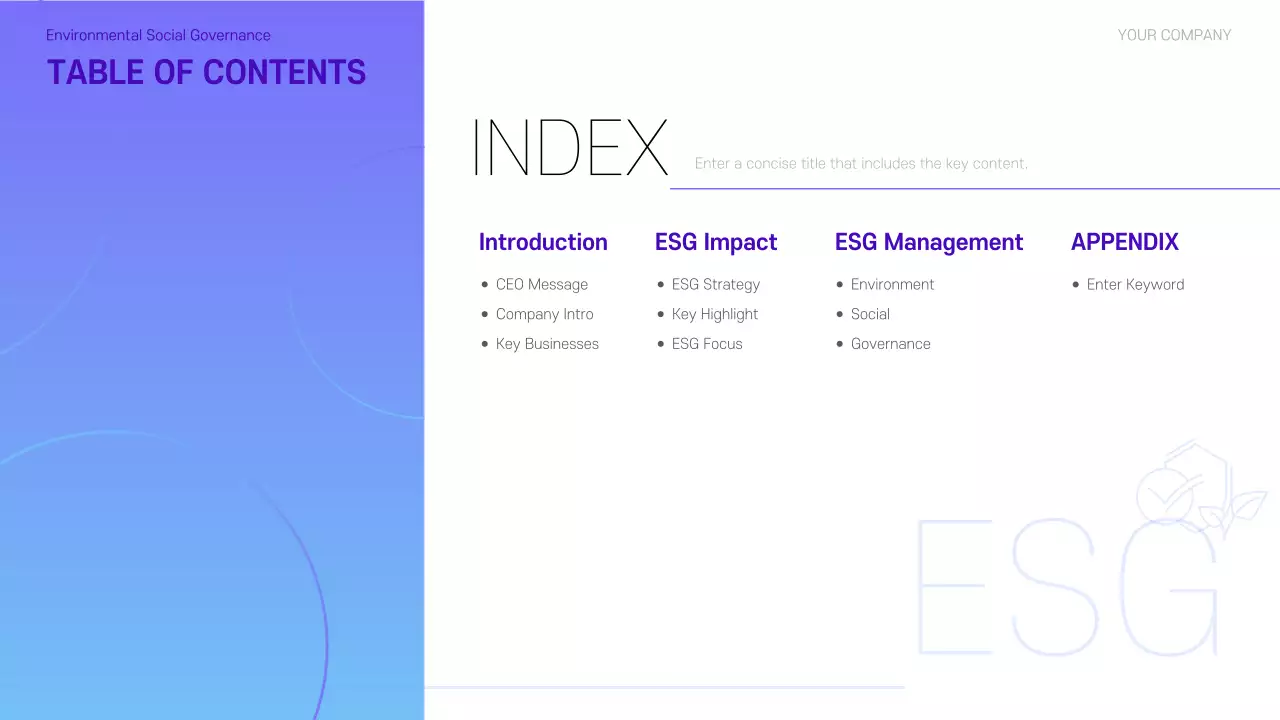 Environmental Social Governance

TABLE OF CONTENTS

YOUR COMPANY

INDEX

Enter a concise title that includes the key content.

Introduction
- CEO Message
- Company Intro
- Key Businesses

ESG Impact
- ESG Strategy
- Key Highlight
- ESG Focus

ESG Management
- Environment
- Social
- Governance

APPENDIX
- Enter Keyword

ESG